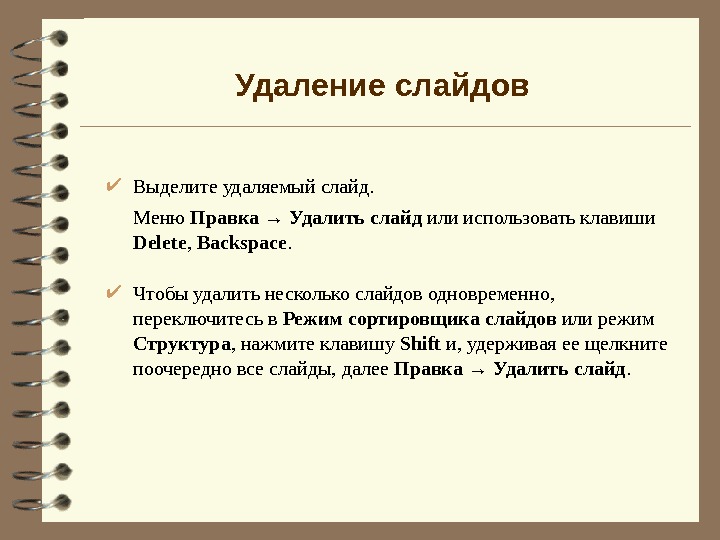 Удаление слайдов

✔ Выделите удаляемый слайд.

Меню Правка → Удалить слайд или использовать клавиши Delete, Backspace.

✔ Чтобы удалить несколько слайдов одновременно, переключитесь в Режим сортировщика слайдов или режим Структура, нажмите клавишу Shift и, удерживая ее щелкните поочередно все слайды, далее Правка → Удалить слайд.